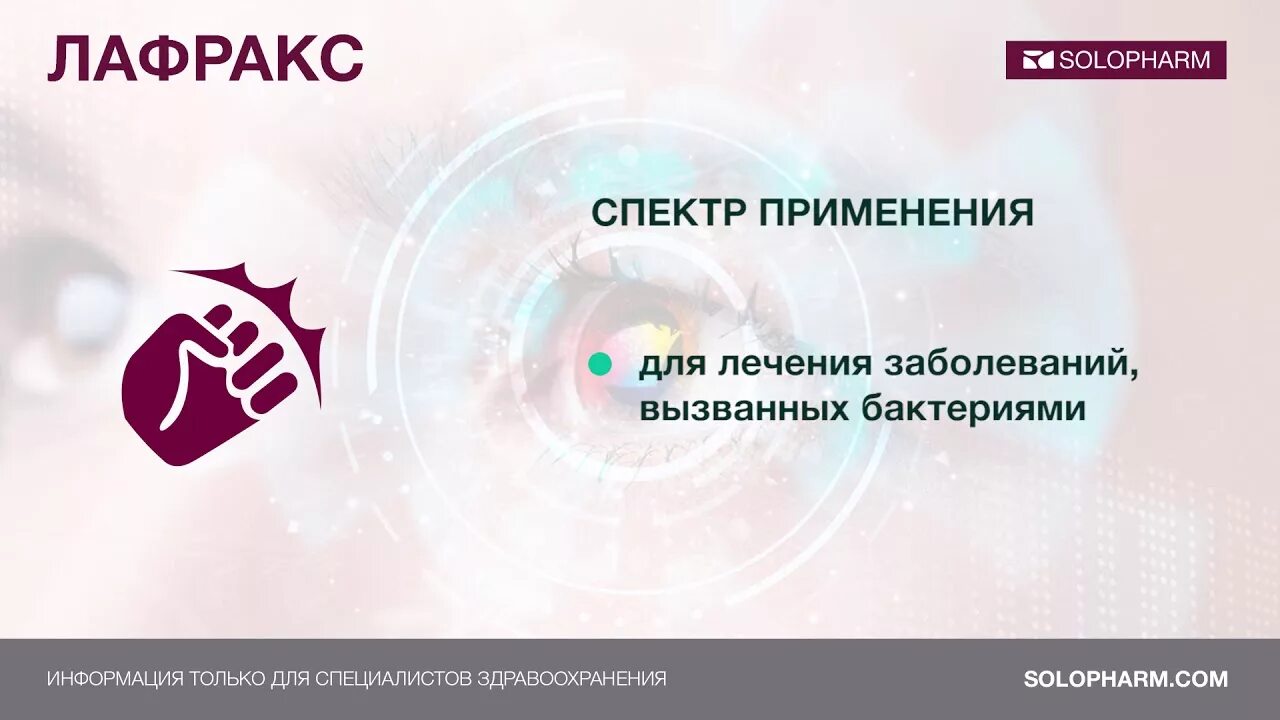 ЛАФРАКС

SOLOPHARM

СПЕКТР ПРИМЕНЕНИЯ

для лечения заболеваний, вызванных бактериями

ИНФОРМАЦИЯ ТОЛЬКО ДЛЯ СПЕЦИАЛИСТОВ ЗДРАВООХРАНЕНИЯ

SOLOPHARM.COM